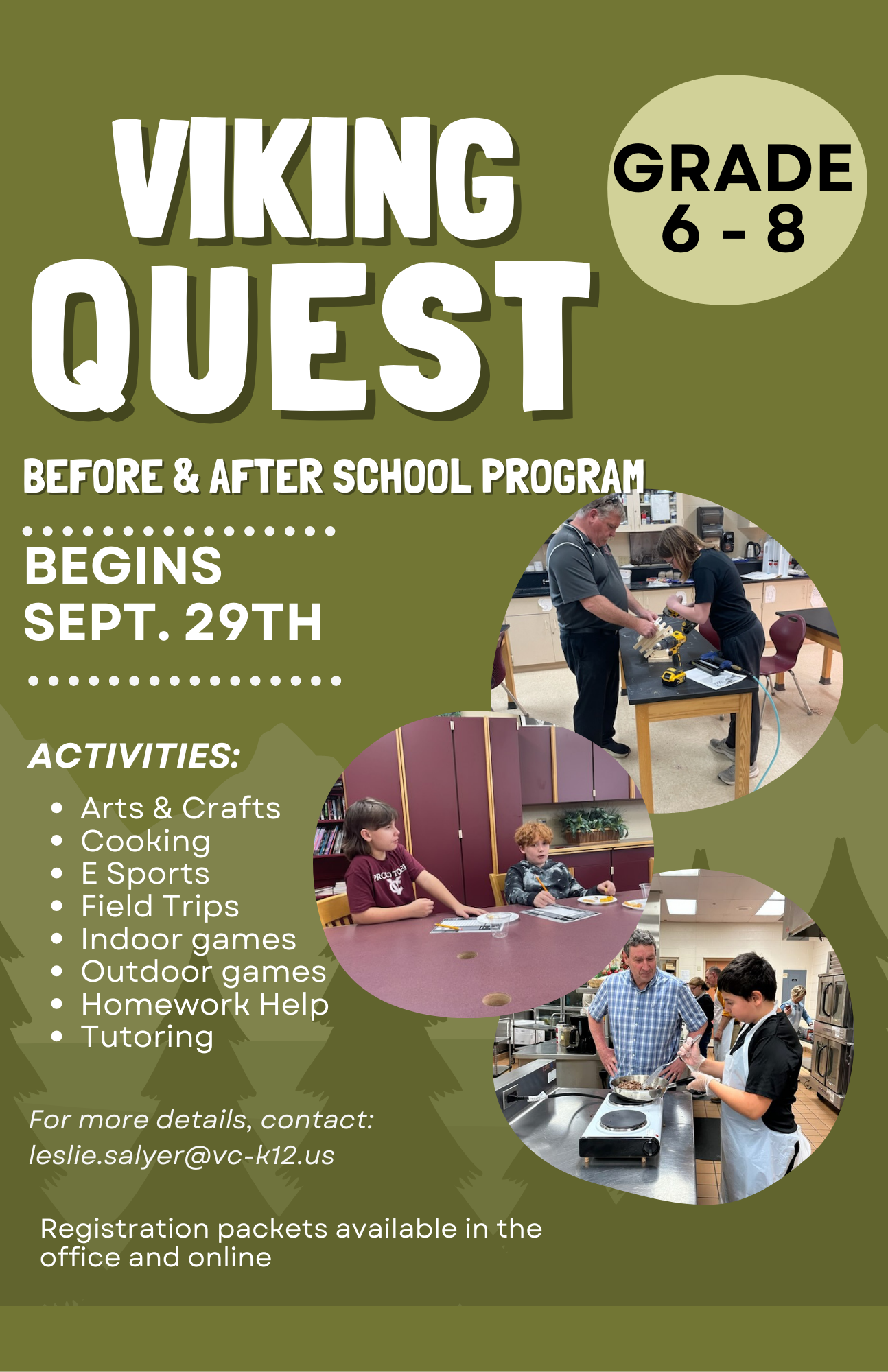 VIKING QUEST

GRADE 6 - 8

BEFORE & AFTER SCHOOL PROGRAM

BEGINS SEPT. 29TH

ACTIVITIES:

- Arts & Crafts
- Cooking
- E Sports
- Field Trips
- Indoor games
- Outdoor games
- Homework Help
- Tutoring

For more details, contact: leslie.salyer@vc-k12.us

Registration packets available in the office and online